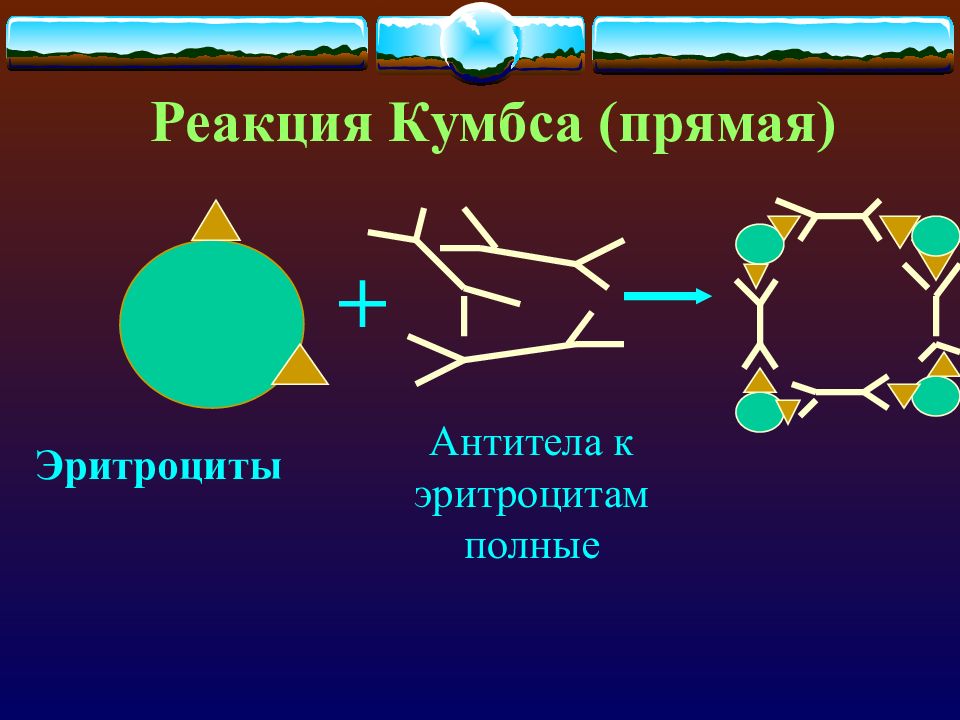 Реакция Кумбса (прямая)

+

Эритроциты

Антитела к эритроцитам полные